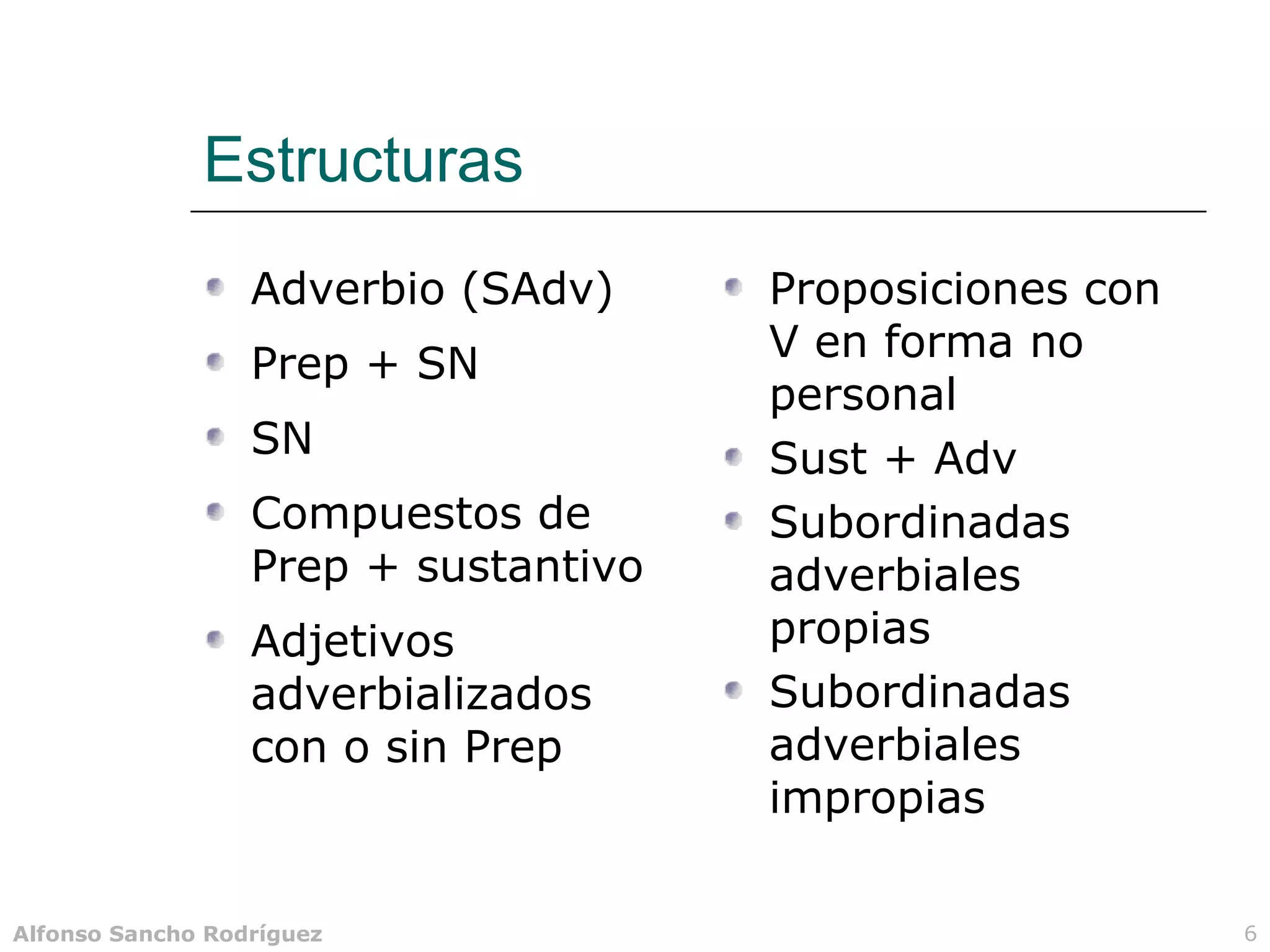 Estructuras

- Adverbio (SAdv)
- Prep + SN
- SN
- Compuestos de Prep + sustantivo
- Adjetivos adverbializados con o sin Prep

- Proposiciones con V en forma no personal
- Sust + Adv
- Subordinadas adverbiales propias
- Subordinadas adverbiales impropias

Alfonso Sancho Rodríguez

6